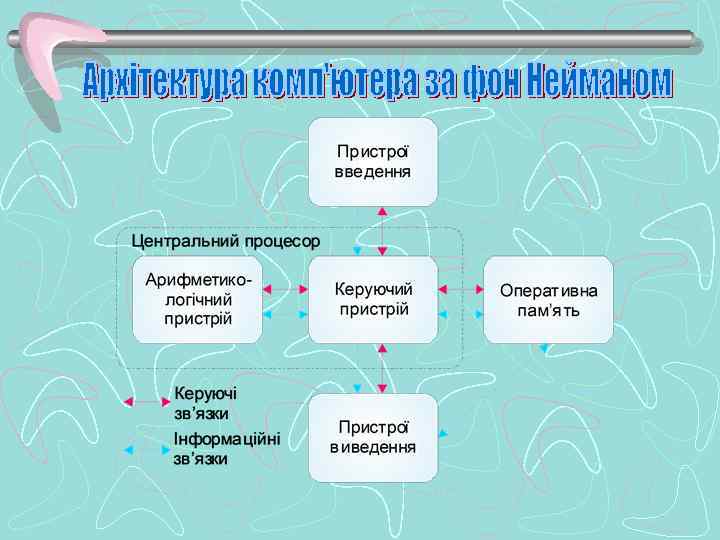 Архітектура комп'ютера за фон Нейманом

Пристрої введення

Центральний процесор

Арифметико-логічний пристрій

Керуючий пристрій

Оперативна пам'ять

Керуючі зв'язки

Інформаційні зв'язки

Пристрої виведення